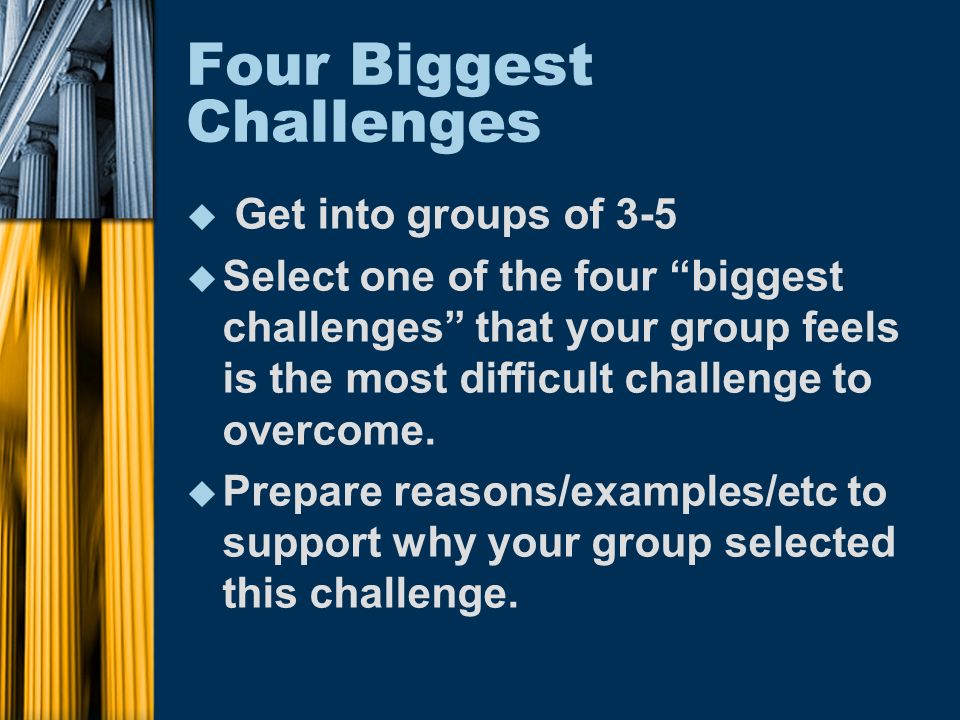 Four Biggest Challenges

◆ Get into groups of 3-5

◆ Select one of the four “biggest challenges” that your group feels is the most difficult challenge to overcome.

◆ Prepare reasons/examples/etc to support why your group selected this challenge.